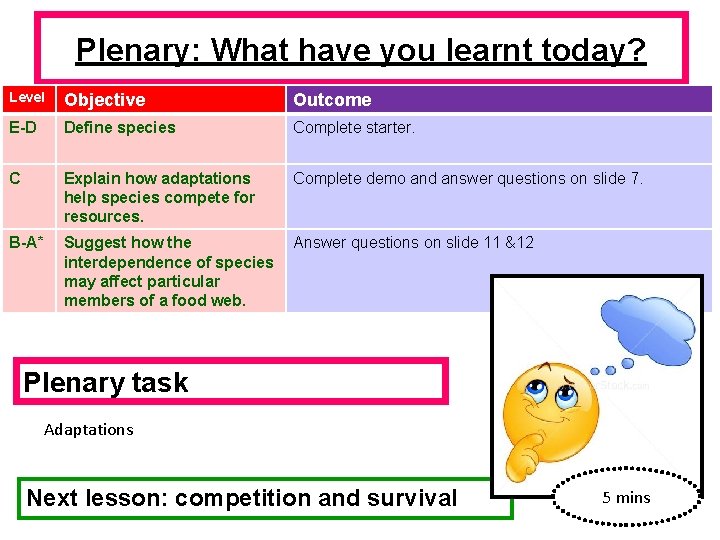 Plenary: What have you learnt today?

| Level | Objective | Outcome |
|---|---|---|
| E-D | Define species | Complete starter. |
| C | Explain how adaptations help species compete for resources. | Complete demo and answer questions on slide 7. |
| B-A* | Suggest how the interdependence of species may affect particular members of a food web. | Answer questions on slide 11 &12 |

Plenary task

Adaptations

Next lesson: competition and survival

5 mins